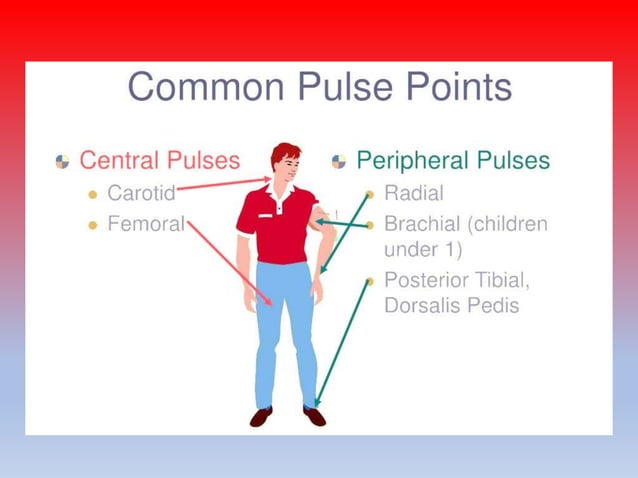 Common Pulse Points

Central Pulses
Carotid
Femoral

Peripheral Pulses
Radial
Brachial (children under 1)
Posterior Tibial, Dorsalis Pedis